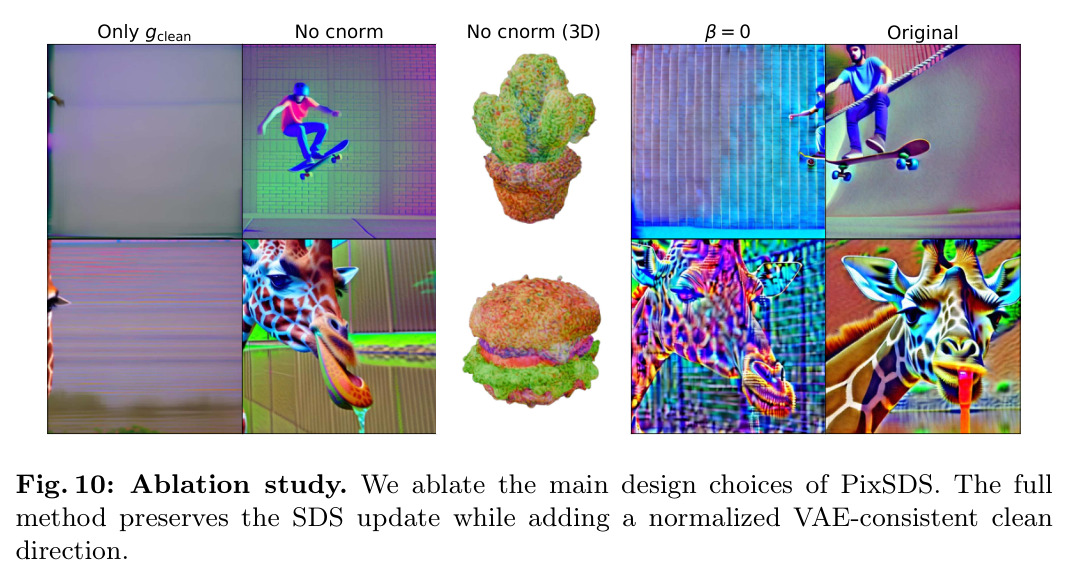 Only $g_{\text{clean}}$

No cnorm

No cnorm (3D)

$\beta = 0$

Original

**Fig. 10: Ablation study.** We ablate the main design choices of PixSDS. The full method preserves the SDS update while adding a normalized VAE-consistent clean direction.